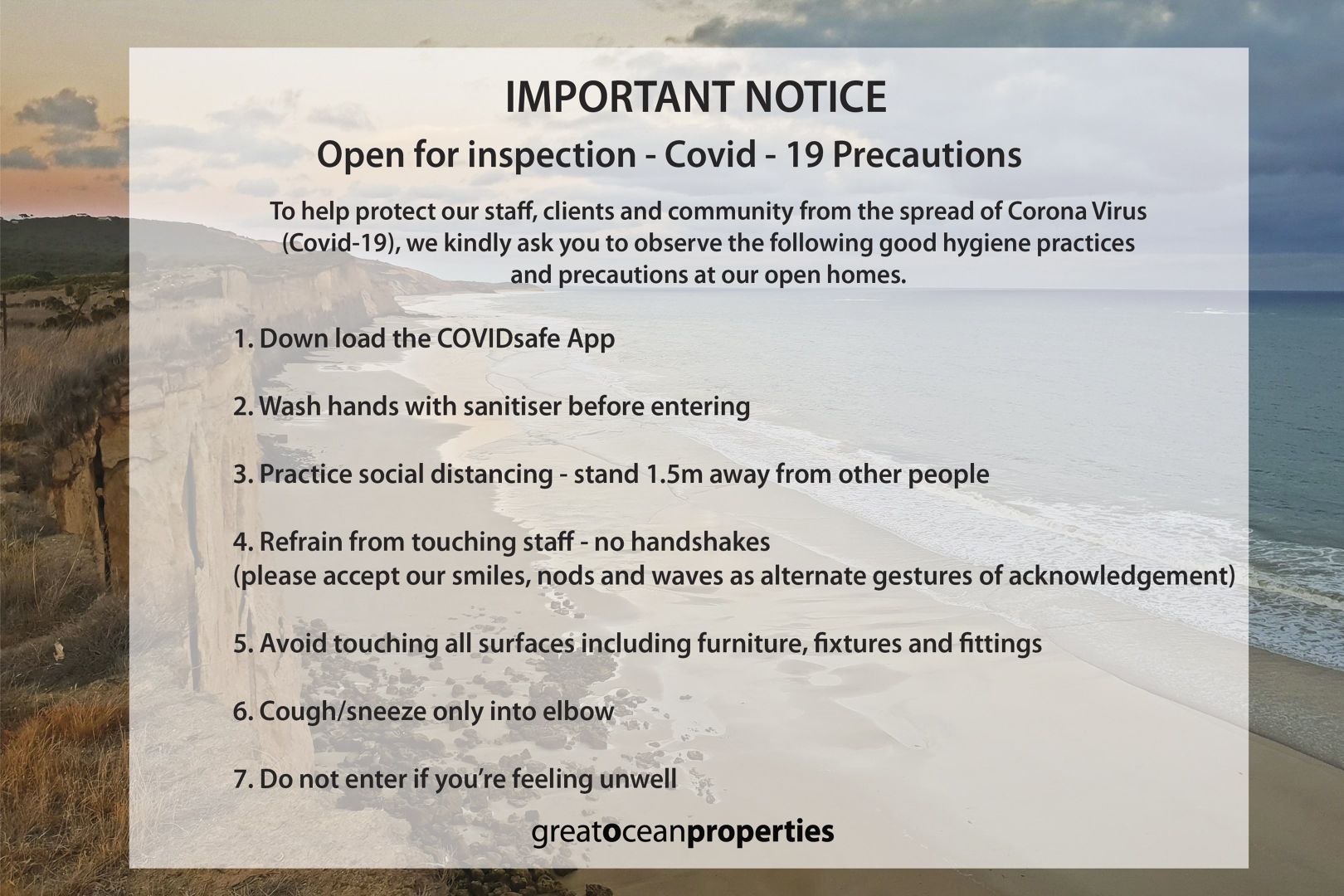 IMPORTANT NOTICE

Open for inspection - Covid - 19 Precautions

To help protect our staff, clients and community from the spread of Corona Virus (Covid-19), we kindly ask you to observe the following good hygiene practices and precautions at our open homes.

1. Down load the COVIDsafe App

2. Wash hands with sanitiser before entering

3. Practice social distancing - stand 1.5m away from other people

4. Refrain from touching staff - no handshakes (please accept our smiles, nods and waves as alternate gestures of acknowledgement)

5. Avoid touching all surfaces including furniture, fixtures and fittings

6. Cough/sneeze only into elbow

7. Do not enter if you're feeling unwell

greatoceanproperties